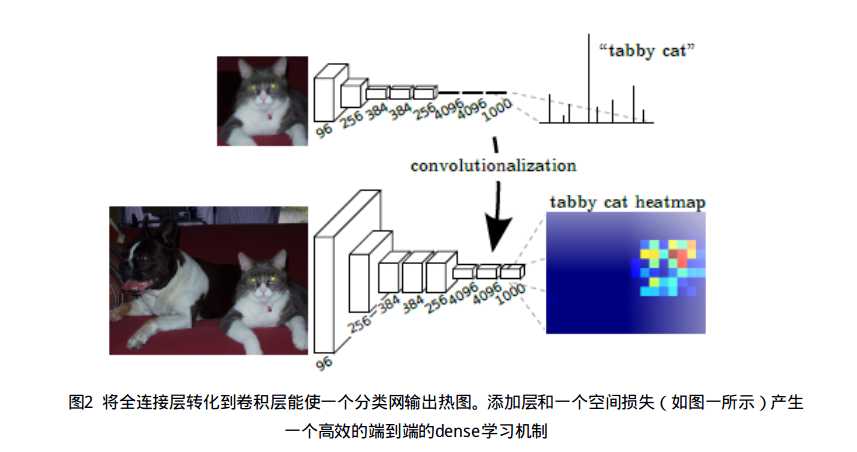 "tabby cat"

96 256 384 384 256 4096 4096 1000

convolutionalization

tabby cat heatmap

96 256 384 384 256 4096 4096 1000

图2 将全连接层转化到卷积层能使一个分类网输出热图。添加层和一个空间损失（如图一所示）产生一个高效的端到端的dense学习机制